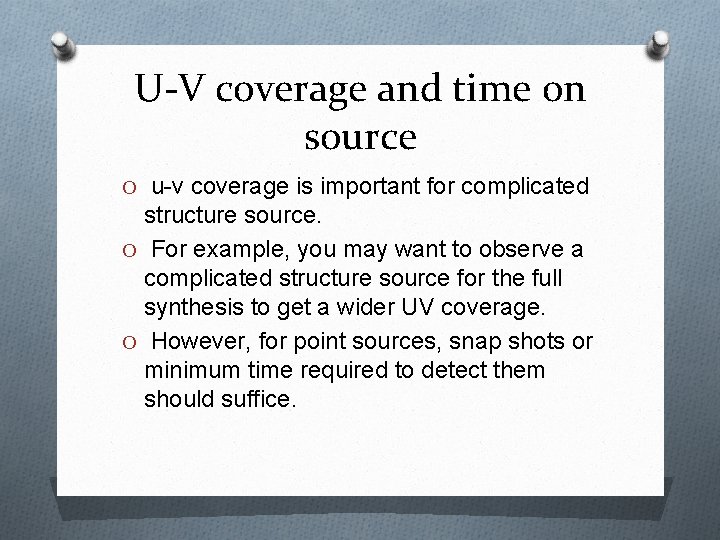 U-V coverage and time on source

O u-v coverage is important for complicated structure source.

O For example, you may want to observe a complicated structure source for the full synthesis to get a wider UV coverage.

O However, for point sources, snap shots or minimum time required to detect them should suffice.